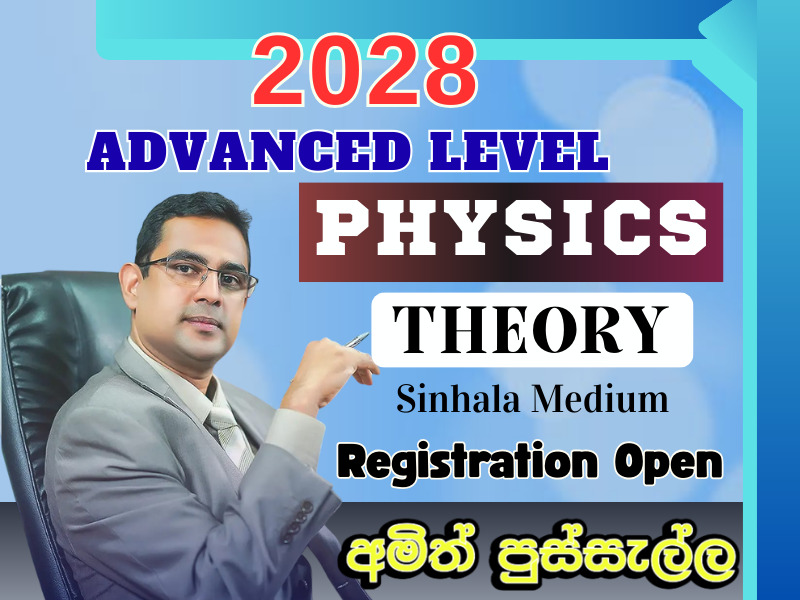 2028
ADVANCED LEVEL
PHYSICS
THEORY
Sinhala Medium
Registration Open
අමිත් පුස්සැල්ල